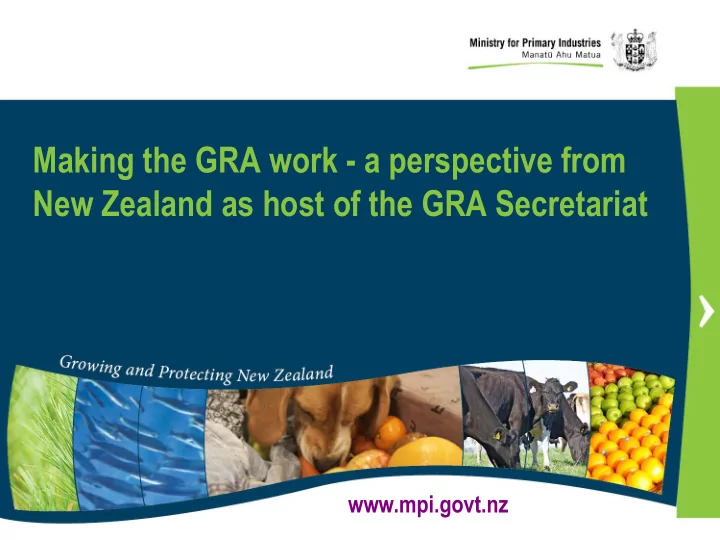 Ministry for Primary Industries
Manatū Ahu Matua

Making the GRA work - a perspective from New Zealand as host of the GRA Secretariat

Growing and Protecting New Zealand

www.mpi.govt.nz